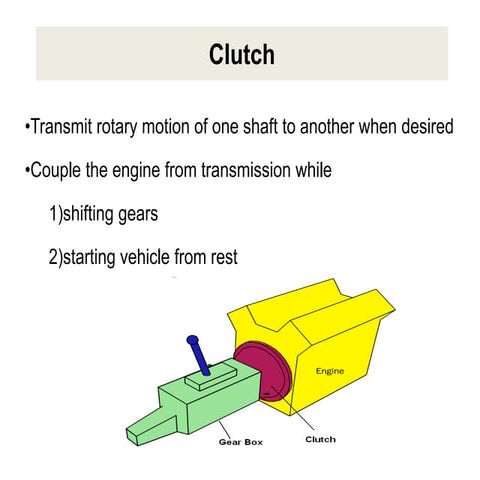 Clutch

•Transmit rotary motion of one shaft to another when desired

•Couple the engine from transmission while

1)shifting gears

2)starting vehicle from rest

Engine

Gear Box

Clutch